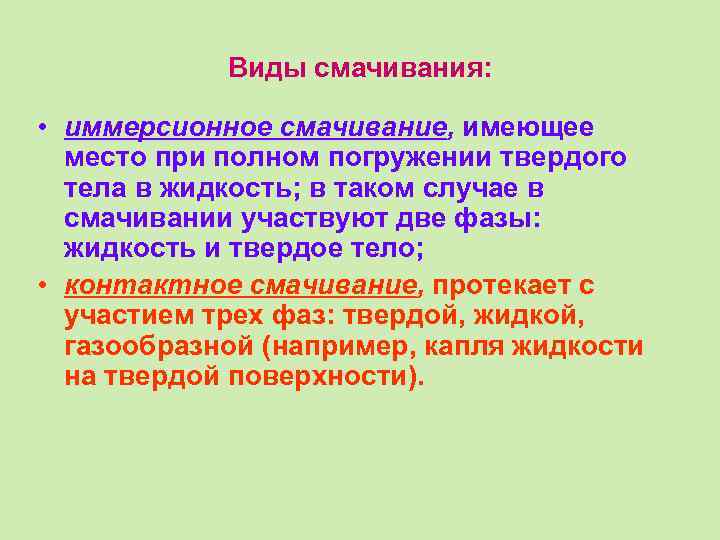 Виды смачивания:

• иммерсионное смачивание, имеющее место при полном погружении твердого тела в жидкость; в таком случае в смачивании участвуют две фазы: жидкость и твердое тело;

• контактное смачивание, протекает с участием трех фаз: твердой, жидкой, газообразной (например, капля жидкости на твердой поверхности).